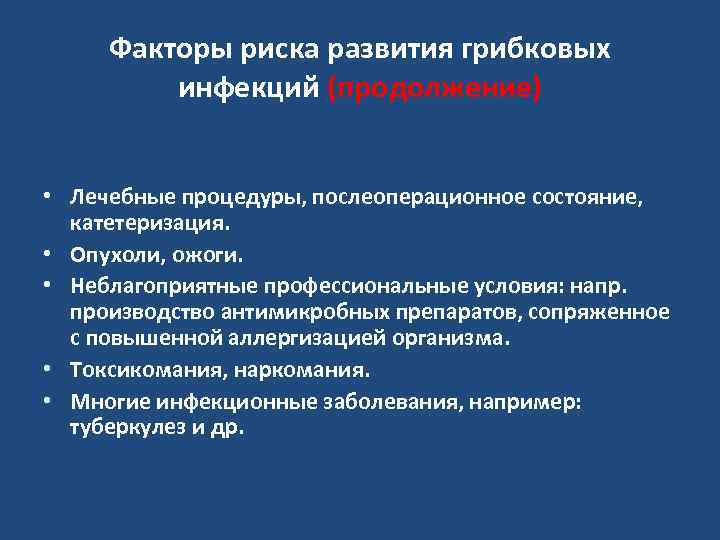 Факторы риска развития грибковых инфекций (продолжение)

• Лечебные процедуры, послеоперационное состояние, катетеризация.
• Опухоли, ожоги.
• Неблагоприятные профессиональные условия: напр. производство антимикробных препаратов, сопряженное с повышенной аллергизацией организма.
• Токсикомания, наркомания.
• Многие инфекционные заболевания, например: туберкулез и др.